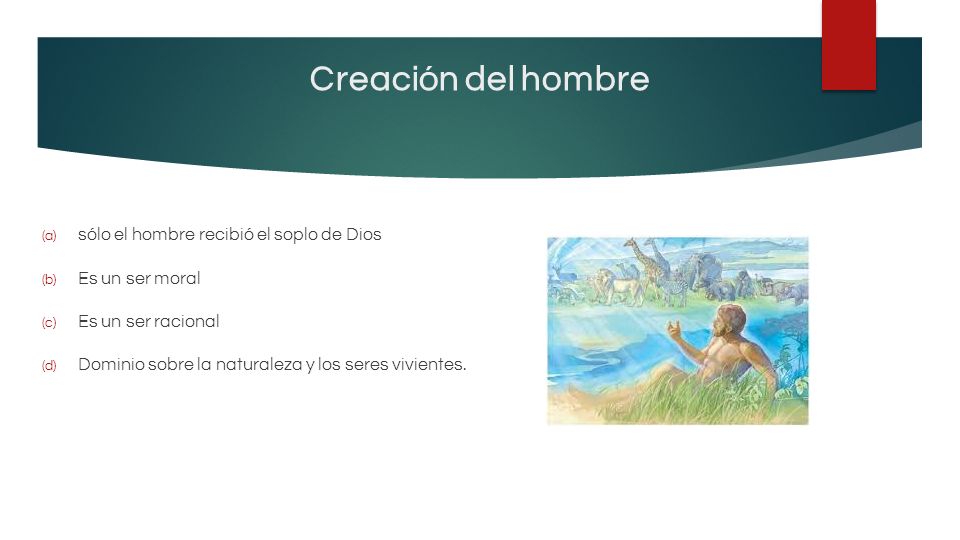 Creación del hombre

(a) sólo el hombre recibió el soplo de Dios

(b) Es un ser moral

(c) Es un ser racional

(d) Dominio sobre la naturaleza y los seres vivientes.